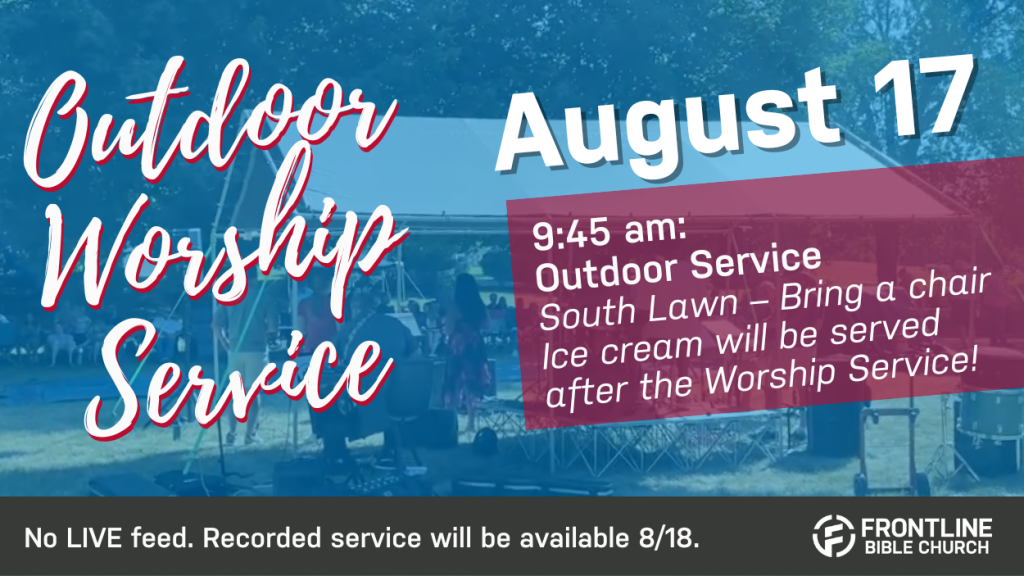 Outdoor Worship Service

August 17

9:45 am:
Outdoor Service
South Lawn – Bring a chair
Ice cream will be served after the Worship Service!

No LIVE feed. Recorded service will be available 8/18.

FRONTLINE BIBLE CHURCH